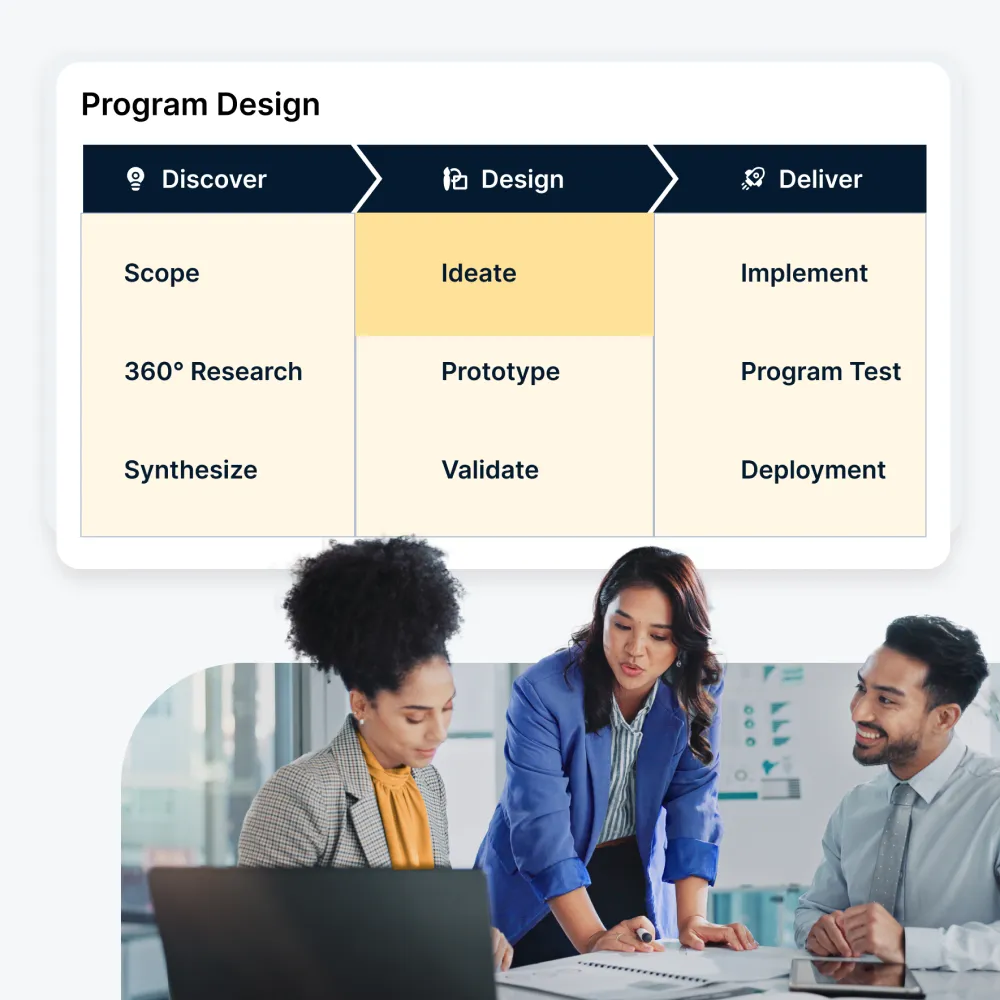 Program Design

| Discover | Design | Deliver |
|---|---|---|
| Scope | Ideate | Implement |
| 360° Research | Prototype | Program Test |
| Synthesize | Validate | Deployment |